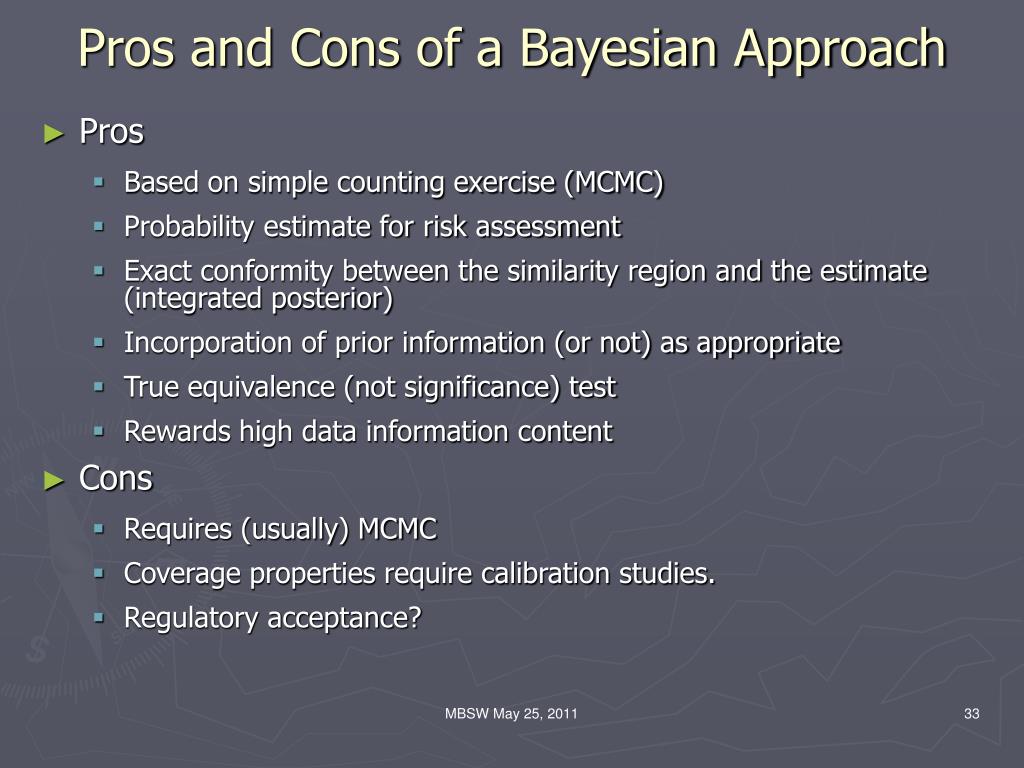 Pros and Cons of a Bayesian Approach

► Pros

▪ Based on simple counting exercise (MCMC)

▪ Probability estimate for risk assessment

▪ Exact conformity between the similarity region and the estimate (integrated posterior)

▪ Incorporation of prior information (or not) as appropriate

▪ True equivalence (not significance) test

▪ Rewards high data information content

► Cons

▪ Requires (usually) MCMC

▪ Coverage properties require calibration studies.

▪ Regulatory acceptance?

MBSW May 25, 2011

33